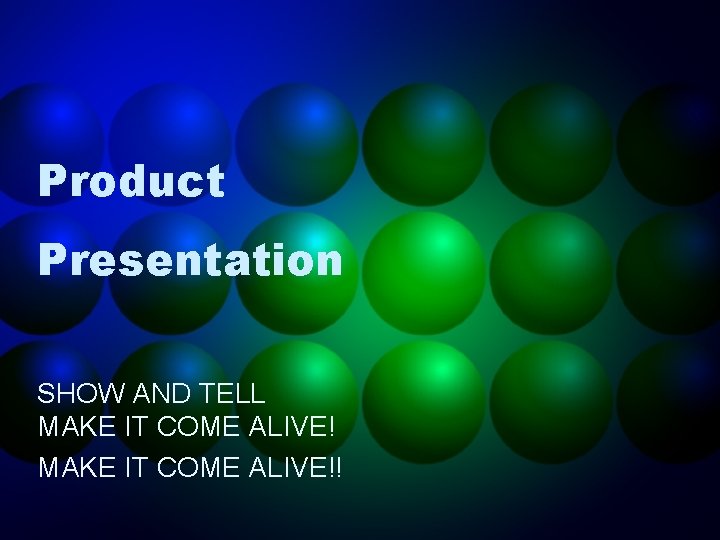 Product Presentation

SHOW AND TELL
MAKE IT COME ALIVE!
MAKE IT COME ALIVE!!